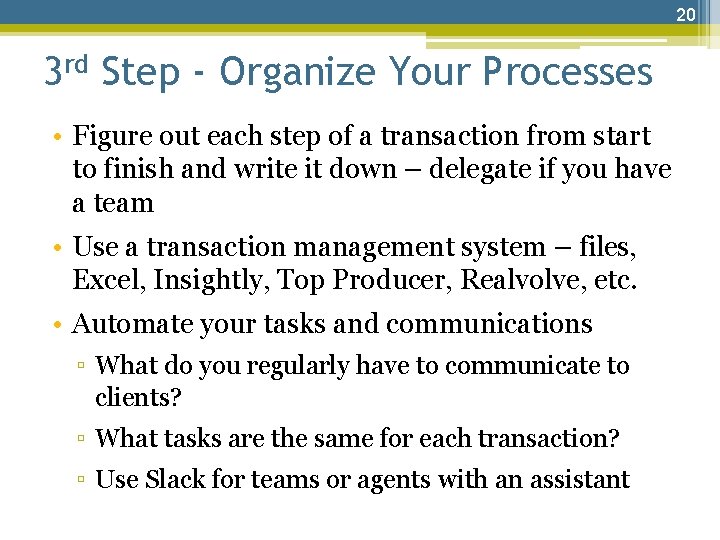 20

3rd Step - Organize Your Processes

• Figure out each step of a transaction from start to finish and write it down – delegate if you have a team

• Use a transaction management system – files, Excel, Insightly, Top Producer, Realvolve, etc.

• Automate your tasks and communications

▫ What do you regularly have to communicate to clients?

▫ What tasks are the same for each transaction?

▫ Use Slack for teams or agents with an assistant